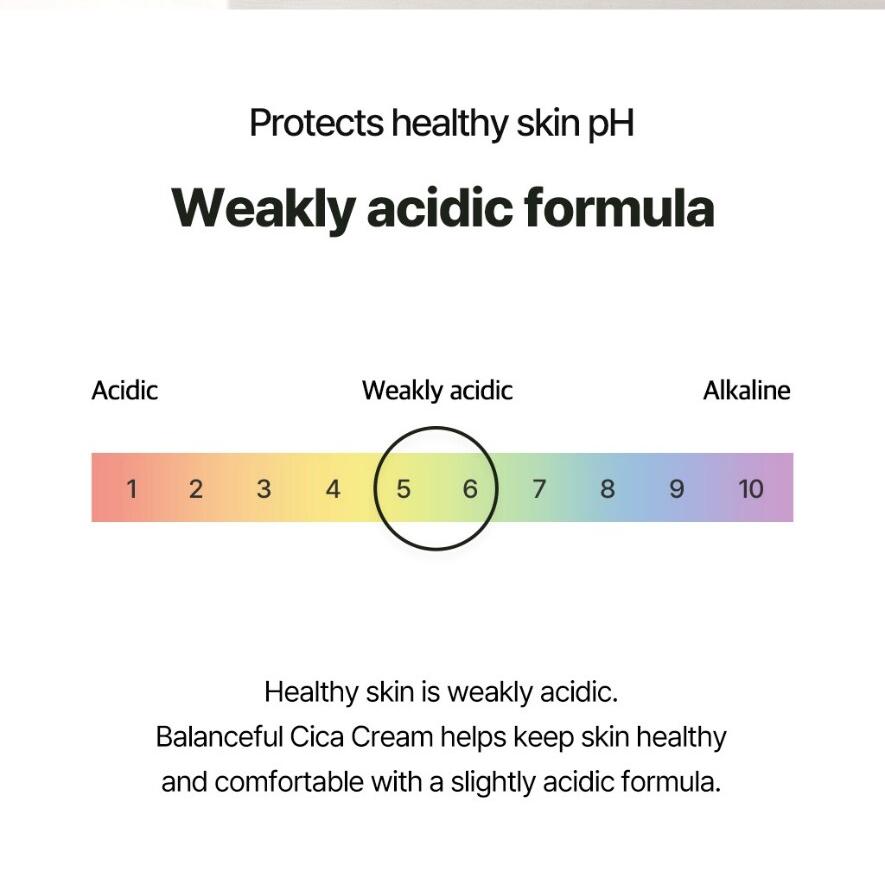 Protects healthy skin pH

Weakly acidic formula

Acidic

Weakly acidic

Alkaline

1 2 3 4 5 6 7 8 9 10

Healthy skin is weakly acidic.
Balanceful Cica Cream helps keep skin healthy and comfortable with a slightly acidic formula.